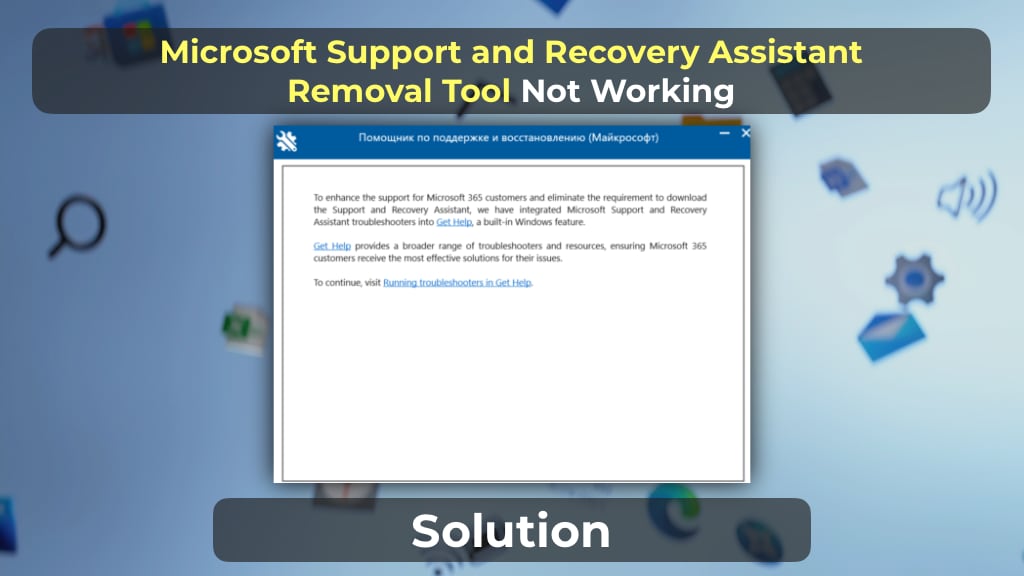 Microsoft Support and Recovery Assistant Removal Tool Not Working

Помощник по поддержке и восстановлению (Майкрософт)

To enhance the support for Microsoft 365 customers and eliminate the requirement to download the Support and Recovery Assistant, we have integrated Microsoft Support and Recovery Assistant troubleshooters into Get Help, a built-in Windows feature.

Get Help provides a broader range of troubleshooters and resources, ensuring Microsoft 365 customers receive the most effective solutions for their issues.

To continue, visit Running troubleshooters in Get Help.

Solution